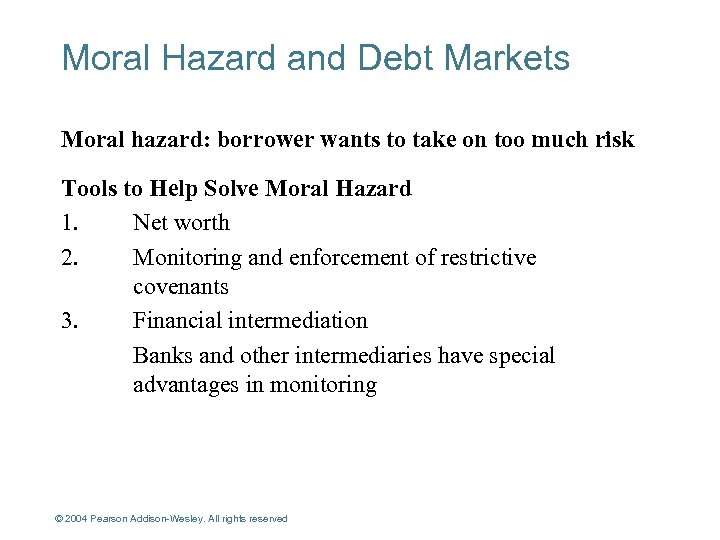 Moral Hazard and Debt Markets

Moral hazard: borrower wants to take on too much risk

Tools to Help Solve Moral Hazard

1. Net worth

2. Monitoring and enforcement of restrictive covenants

3. Financial intermediation

Banks and other intermediaries have special advantages in monitoring

© 2004 Pearson Addison-Wesley. All rights reserved